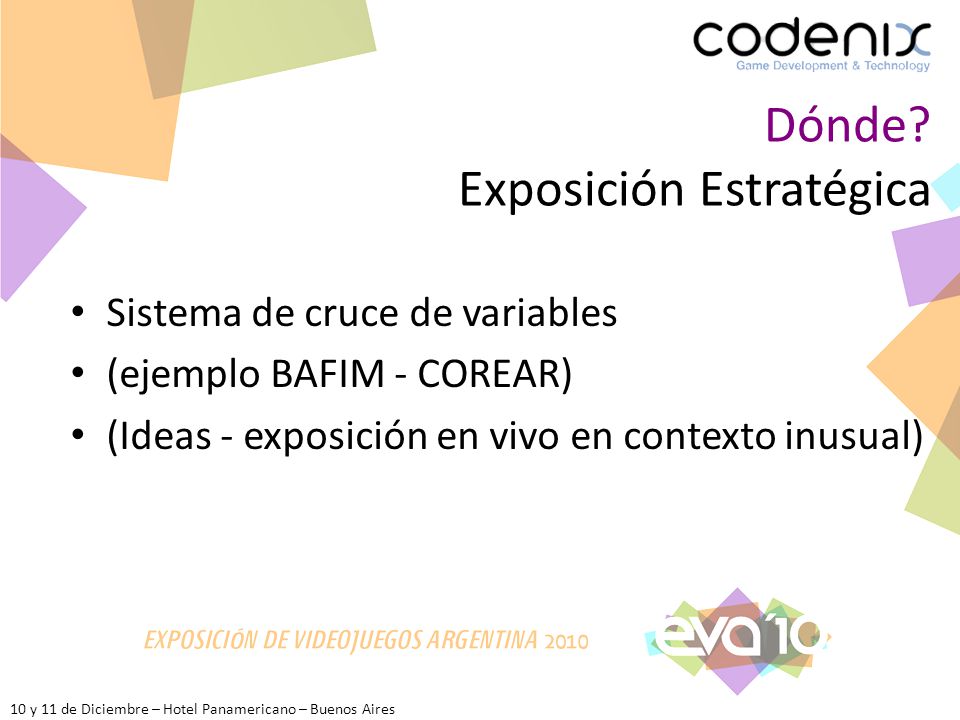 codenix
Game Development & Technology

Dónde?
Exposición Estratégica

• Sistema de cruce de variables
• (ejemplo BAFIM - COREAR)
• (Ideas - exposición en vivo en contexto inusual)

EXPOSICIÓN DE VIDEOJUEGOS ARGENTINA 2010

eva'10

10 y 11 de Diciembre – Hotel Panamericano – Buenos Aires